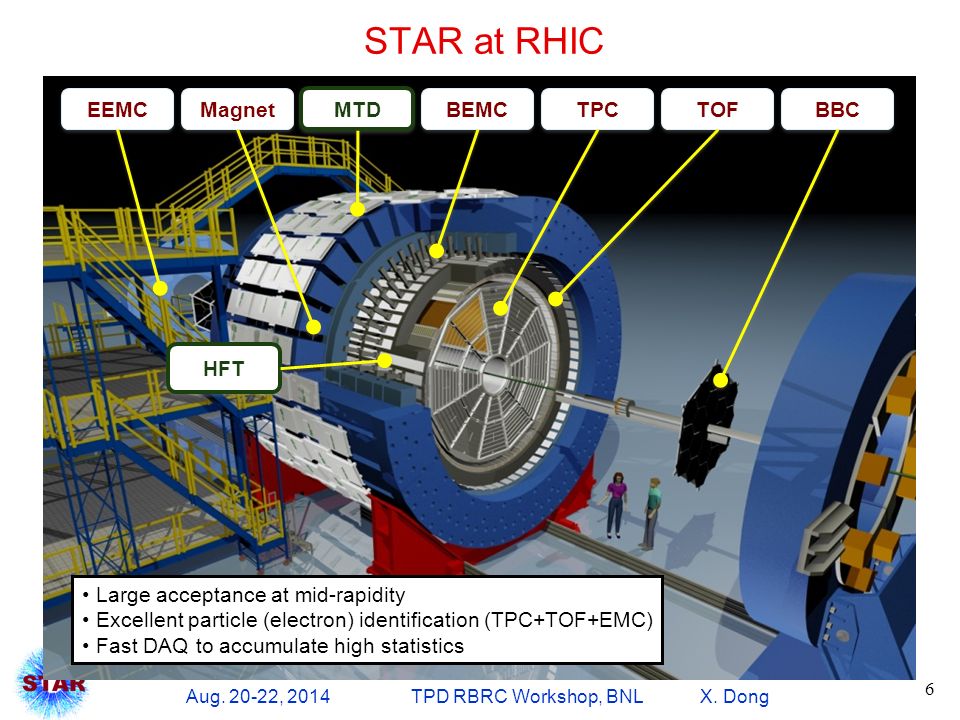 STAR at RHIC

EEMC Magnet MTD BEMC TPC TOF BBC

HFT

• Large acceptance at mid-rapidity
• Excellent particle (electron) identification (TPC+TOF+EMC)
• Fast DAQ to accumulate high statistics

STAR

Aug. 20-22, 2014 TPD RBRC Workshop, BNL X. Dong

6